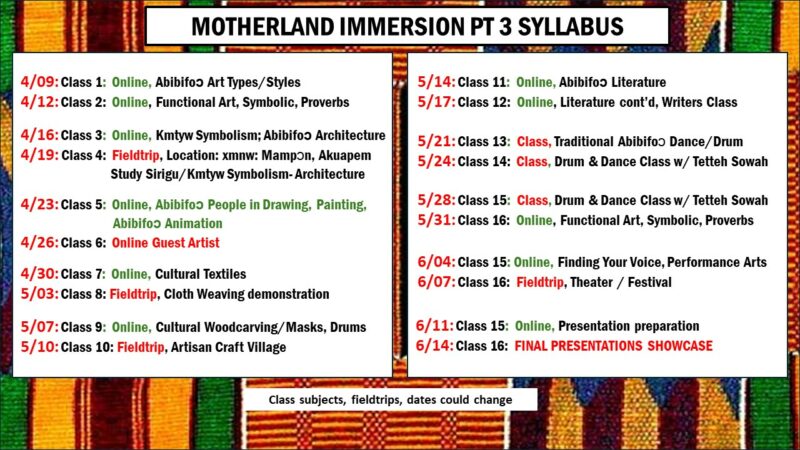 MOTHERLAND IMMERSION PT 3 SYLLABUS

4/09: Class 1: Online, Abibifoɔ Art Types/Styles
4/12: Class 2: Online, Functional Art, Symbolic, Proverbs

4/16: Class 3: Online, Kmtyw Symbolism; Abibifoɔ Architecture
4/19: Class 4: Fieldtrip, Location: xmnw: Mampɔn, Akuapem Study Sirigu/Kmtyw Symbolism- Architecture

4/23: Class 5: Online, Abibifoɔ People in Drawing, Painting, Abibifoɔ Animation
4/26: Class 6: Online Guest Artist

4/30: Class 7: Online, Cultural Textiles
5/03: Class 8: Fieldtrip, Cloth Weaving demonstration

5/07: Class 9: Online, Cultural Woodcarving/Masks, Drums
5/10: Class 10: Fieldtrip, Artisan Craft Village

5/14: Class 11: Online, Abibifoɔ Literature
5/17: Class 12: Online, Literature cont'd, Writers Class

5/21: Class 13: Class, Traditional Abibifoɔ Dance/Drum
5/24: Class 14: Class, Drum & Dance Class w/ Tetteh Sowah

5/28: Class 15: Class, Drum & Dance Class w/ Tetteh Sowah
5/31: Class 16: Online, Functional Art, Symbolic, Proverbs

6/04: Class 15: Online, Finding Your Voice, Performance Arts
6/07: Class 16: Fieldtrip, Theater / Festival

6/11: Class 15: Online, Presentation preparation
6/14: Class 16: FINAL PRESENTATIONS SHOWCASE

Class subjects, fieldtrips, dates could change